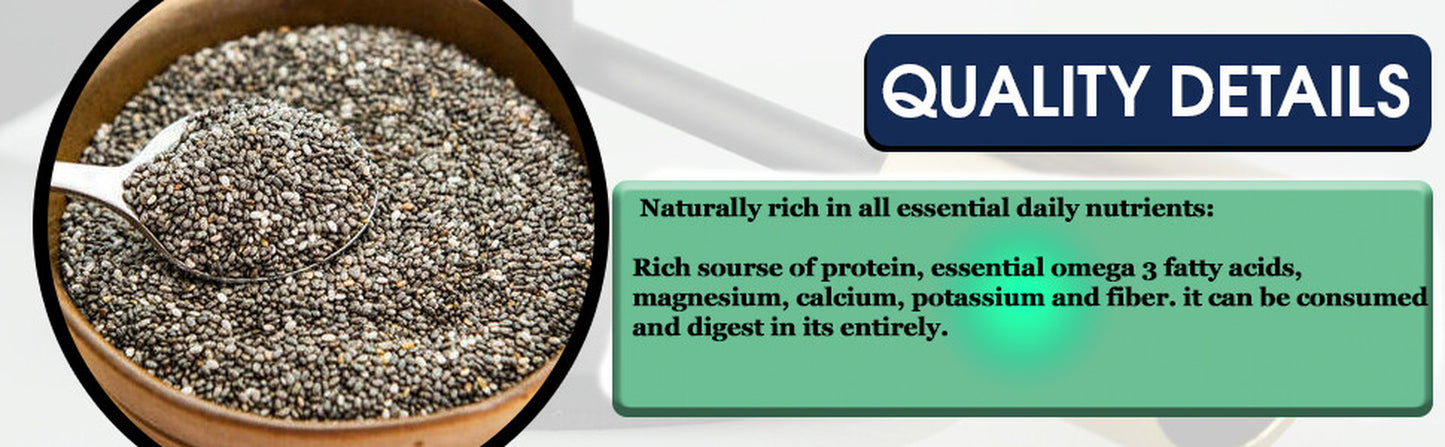 QUALITY DETAILS

Naturally rich in all essential daily nutrients:

Rich sourse of protein, essential omega 3 fatty acids, magnesium, calcium, potassium and fiber. it can be consumed and digest in its entirely.